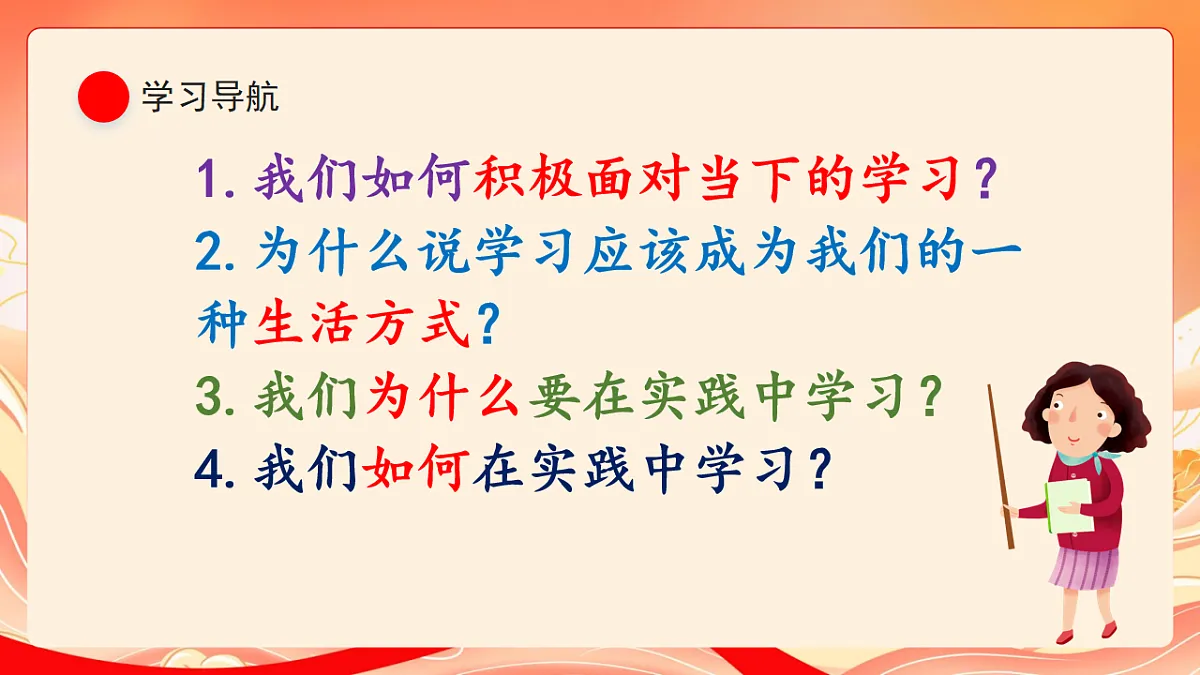 学习导航

1. 我们如何积极面对当下的学习？
2. 为什么说学习应该成为我们的一种生活方式？
3. 我们为什么要在实践中学习？
4. 我们如何在实践中学习？